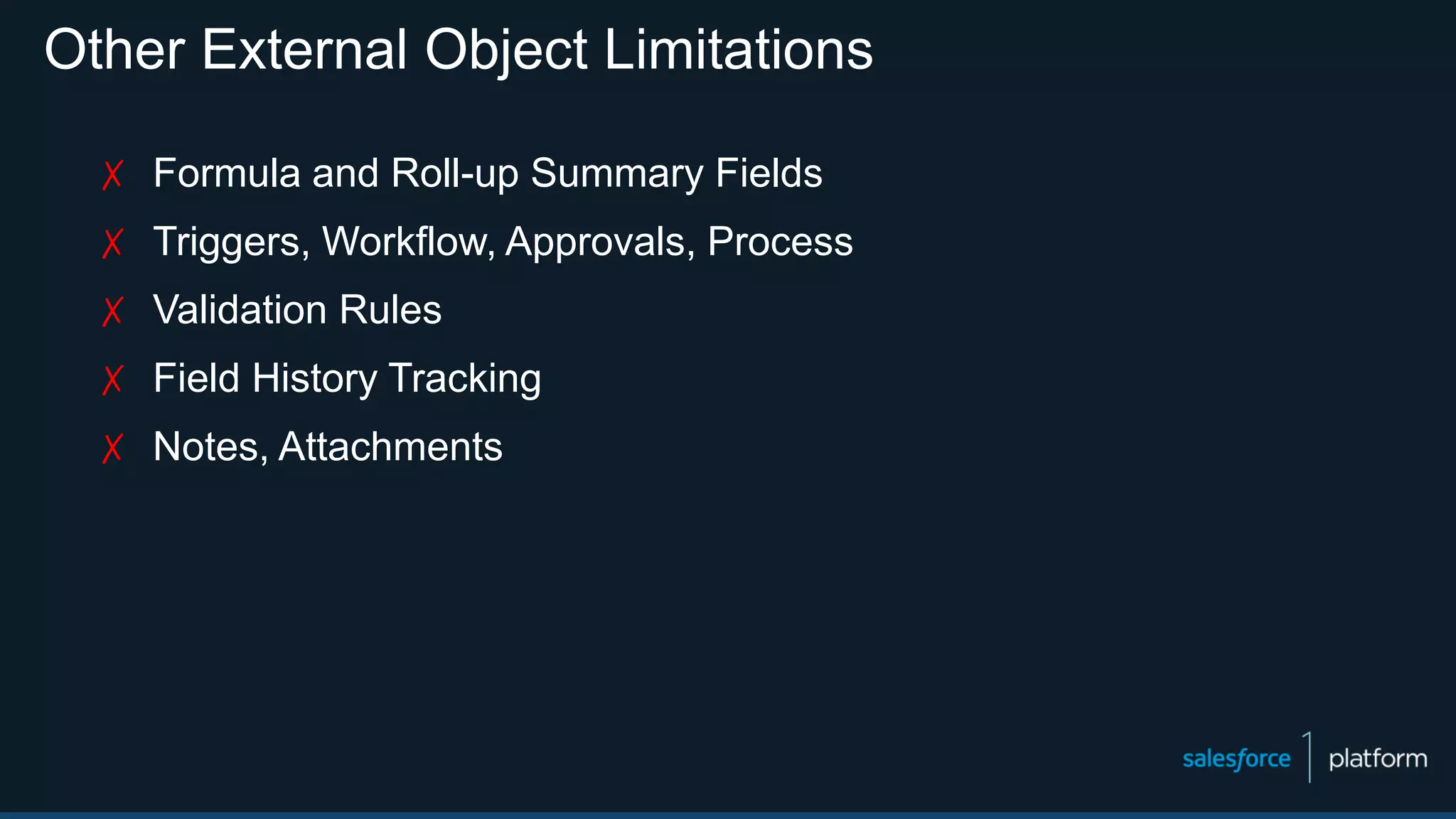 Other External Object Limitations

✗ Formula and Roll-up Summary Fields

✗ Triggers, Workflow, Approvals, Process

✗ Validation Rules

✗ Field History Tracking

✗ Notes, Attachments

salesforce 1 platform